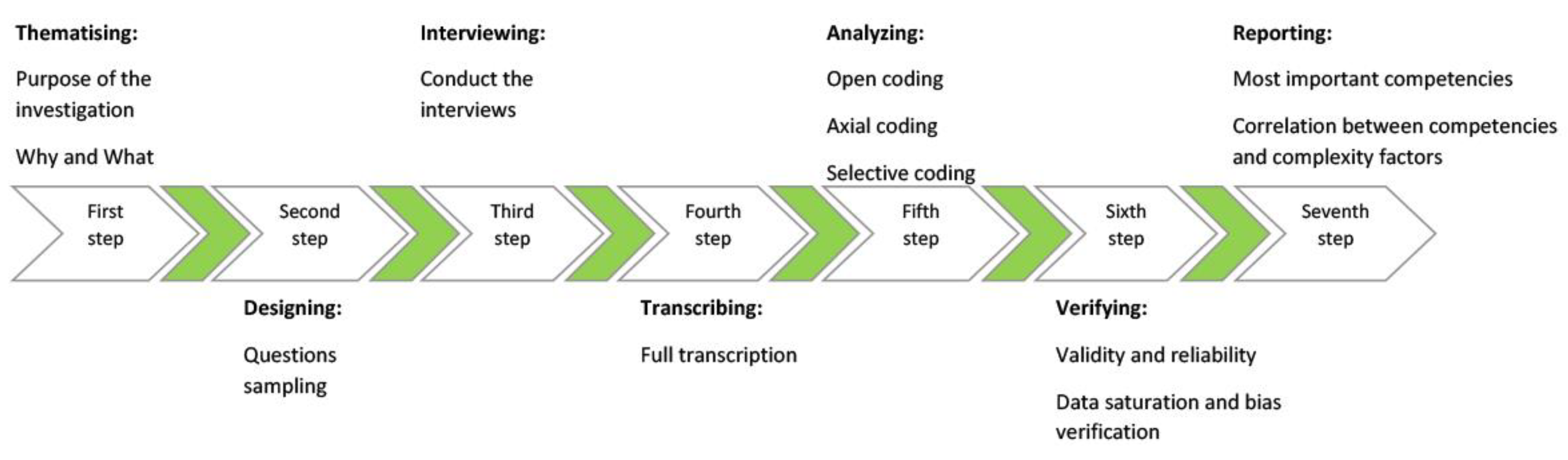 Thematising:

Purpose of the investigation

Why and What

Interviewing:

Conduct the interviews

Analyzing:

Open coding

Axial coding

Selective coding

Reporting:

Most important competencies

Correlation between competencies and complexity factors

First step

Second step

Third step

Fourth step

Fifth step

Sixth step

Seventh step

Designing:

Questions sampling

Transcribing:

Full transcription

Verifying:

Validity and reliability

Data saturation and bias verification